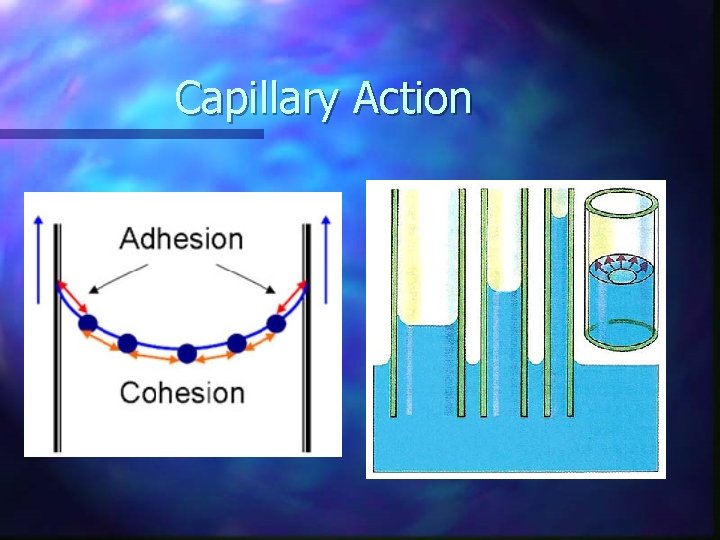 Capillary Action

Adhesion

Cohesion